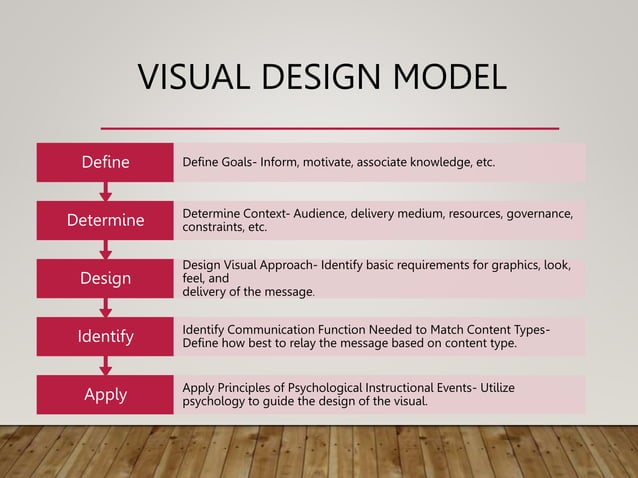 VISUAL DESIGN MODEL

Define
Define Goals- Inform, motivate, associate knowledge, etc.

Determine
Determine Context- Audience, delivery medium, resources, governance, constraints, etc.

Design
Design Visual Approach- Identify basic requirements for graphics, look, feel, and
delivery of the message.

Identify
Identify Communication Function Needed to Match Content Types- Define how best to relay the message based on content type.

Apply
Apply Principles of Psychological Instructional Events- Utilize psychology to guide the design of the visual.